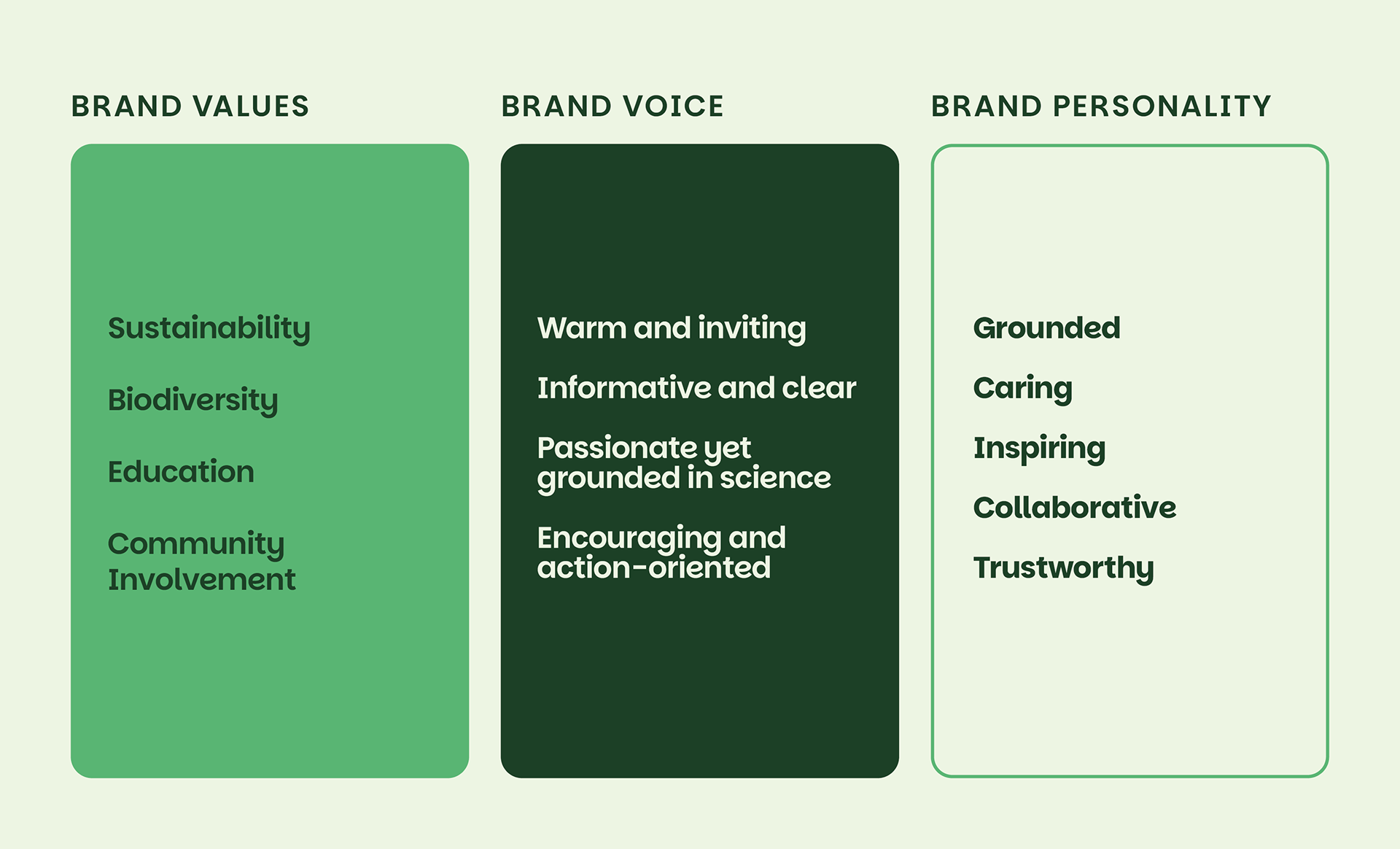 BRAND VALUES

Sustainability

Biodiversity

Education

Community Involvement

BRAND VOICE

Warm and inviting

Informative and clear

Passionate yet grounded in science

Encouraging and action-oriented

BRAND PERSONALITY

Grounded

Caring

Inspiring

Collaborative

Trustworthy